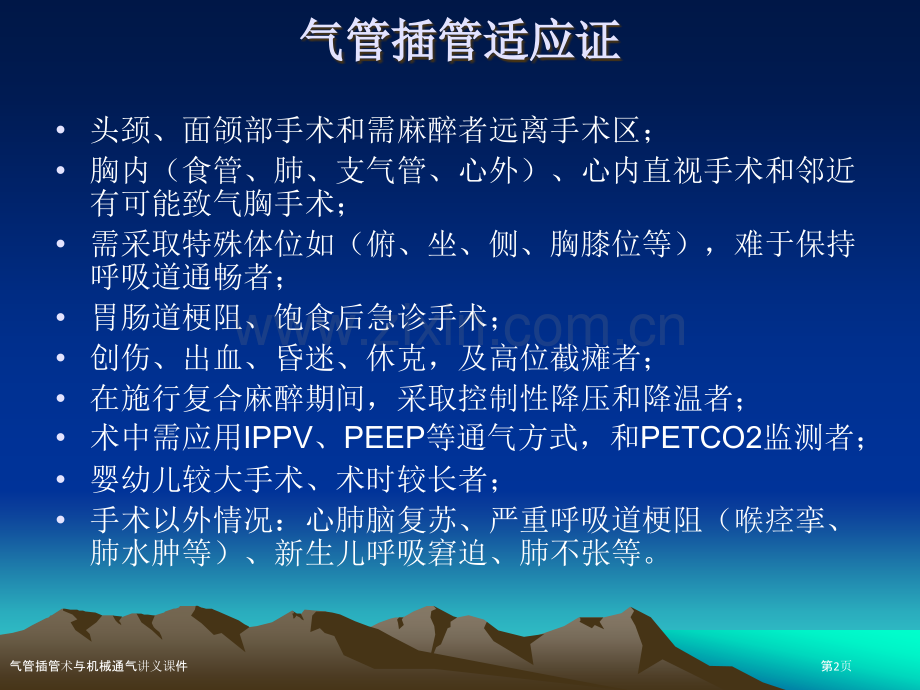 气管插管适应证

• 头颈、面颌部手术和需麻醉者远离手术区；
• 胸内（食管、肺、支气管、心外）、心内直视手术和邻近有可能致气胸手术；
• 需采取特殊体位如（俯、坐、侧、胸膝位等），难于保持呼吸道通畅者；
• 胃肠道梗阻、饱食后急诊手术；
• 创伤、出血、昏迷、休克，及高位截瘫者；
• 在施行复合麻醉期间，采取控制性降压和降温者；
• 术中需应用IPPV、PEEP等通气方式，和PETCO2监测者；
• 婴幼儿较大手术、术时较长者；
• 手术以外情况：心肺脑复苏、严重呼吸道梗阻（喉痉挛、肺水肿等）、新生儿呼吸窘迫、肺不张等。

www.zixin.com.cn

气管插管术与机械通气讲义课件

第2页